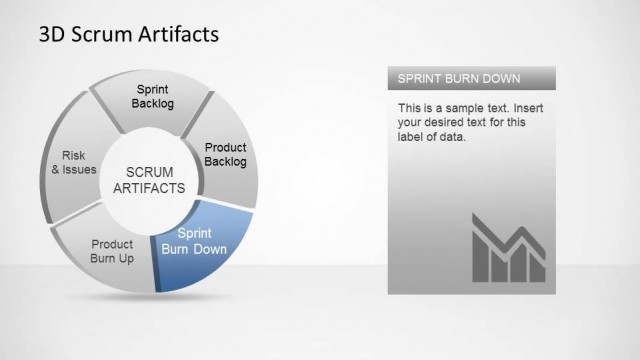 3D Scrum Artifacts

Sprint Backlog

Product Backlog

Sprint Burn Down

Product Burn Up

Risk & Issues

SCRUM ARTIFACTS

SPRINT BURN DOWN

This is a sample text. Insert your desired text for this label of data.